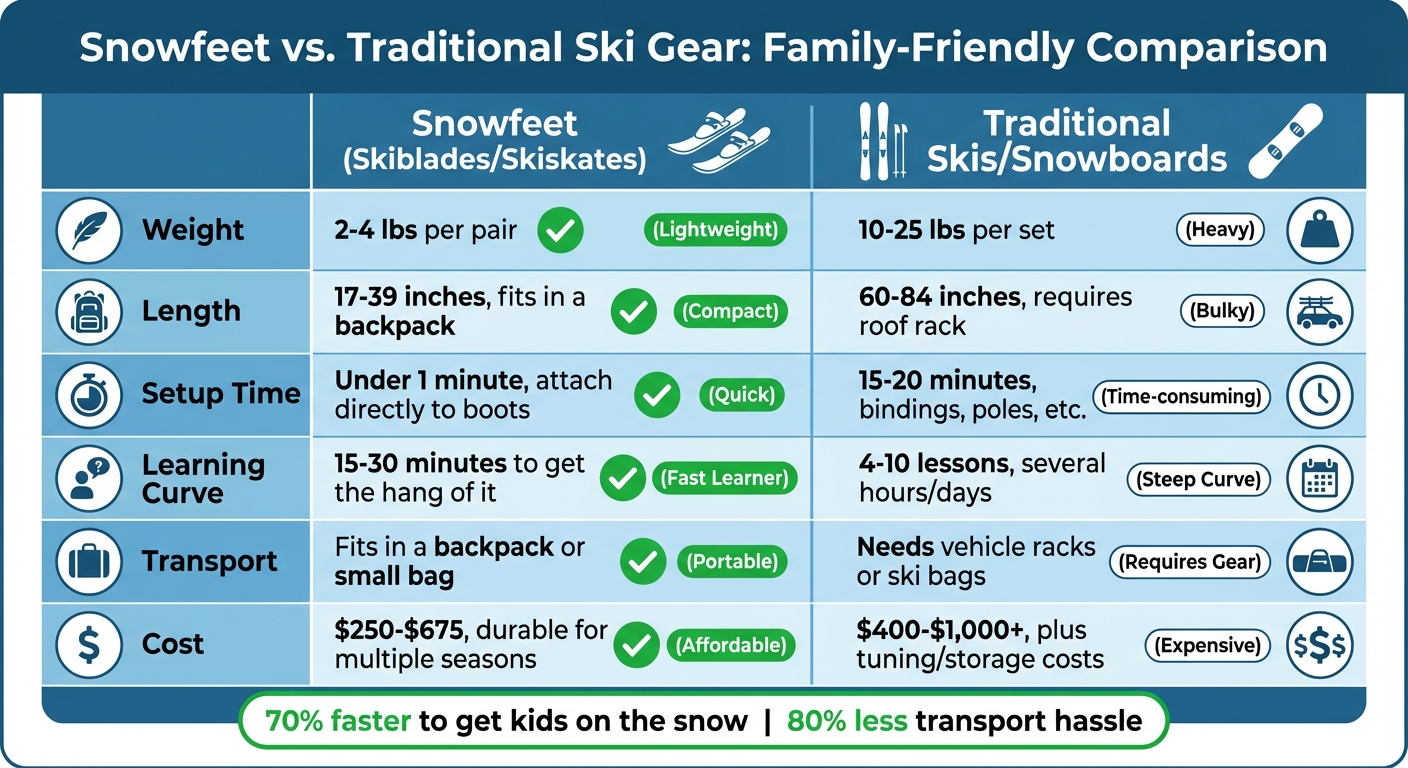 Snowfeet vs. Traditional Ski Gear: Family-Friendly Comparison

| | Snowfeet (Skiblades/Skiskates) | Traditional Skis/Snowboards |
|---|---|---|
| Weight | 2-4 lbs per pair (Lightweight) | 10-25 lbs per set (Heavy) |
| Length | 17-39 inches, fits in a backpack (Compact) | 60-84 inches, requires roof rack (Bulky) |
| Setup Time | Under 1 minute, attach directly to boots (Quick) | 15-20 minutes, bindings, poles, etc. (Time-consuming) |
| Learning Curve | 15-30 minutes to get the hang of it (Fast Learner) | 4-10 lessons, several hours/days (Steep Curve) |
| Transport | Fits in a backpack or small bag (Portable) | Needs vehicle racks or ski bags (Requires Gear) |
| Cost | \$250-\$675, durable for multiple seasons (Affordable) | \$400-\$1,000+, plus tuning/storage costs (Expensive) |

70% faster to get kids on the snow | 80% less transport hassle